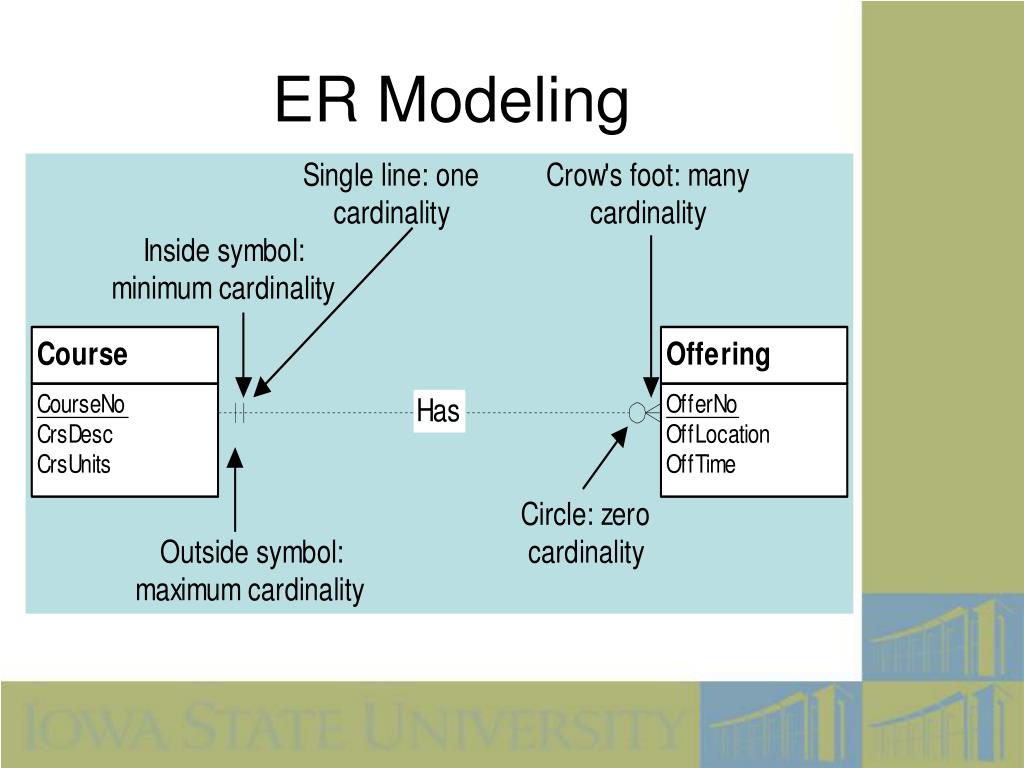 ER Modeling

Single line: one cardinality

Crow's foot: many cardinality

Inside symbol: minimum cardinality

Course
CourseNo
CrsDesc
CrsUnits

Has

Offering
OfferNo
OffLocation
OffTime

Circle: zero cardinality

Outside symbol: maximum cardinality

IOWA STATE UNIVERSITY